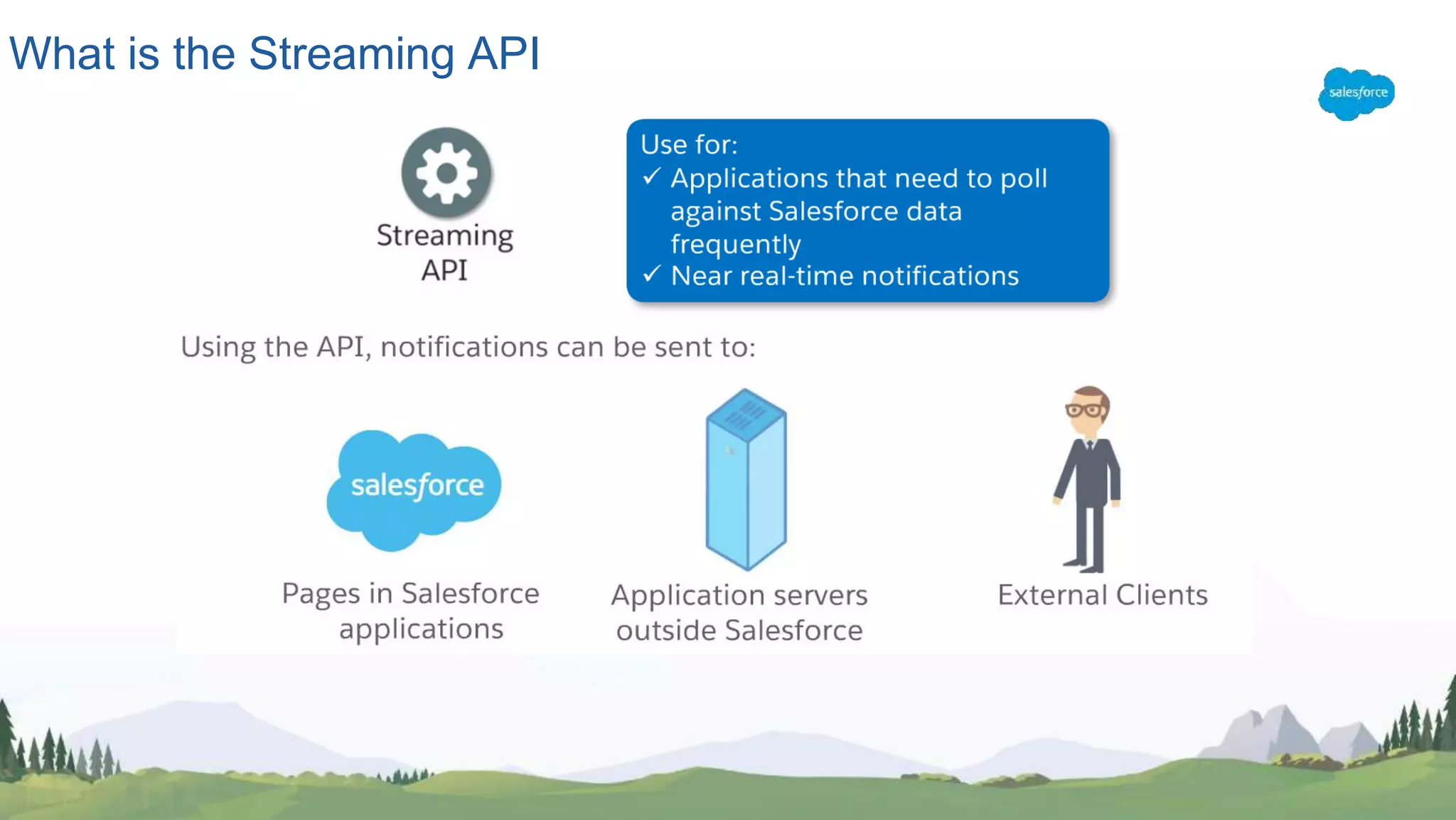 What is the Streaming API

salesforce

Streaming API

Use for:
✓ Applications that need to poll against Salesforce data frequently
✓ Near real-time notifications

Using the API, notifications can be sent to:

salesforce

Pages in Salesforce applications

Application servers outside Salesforce

External Clients